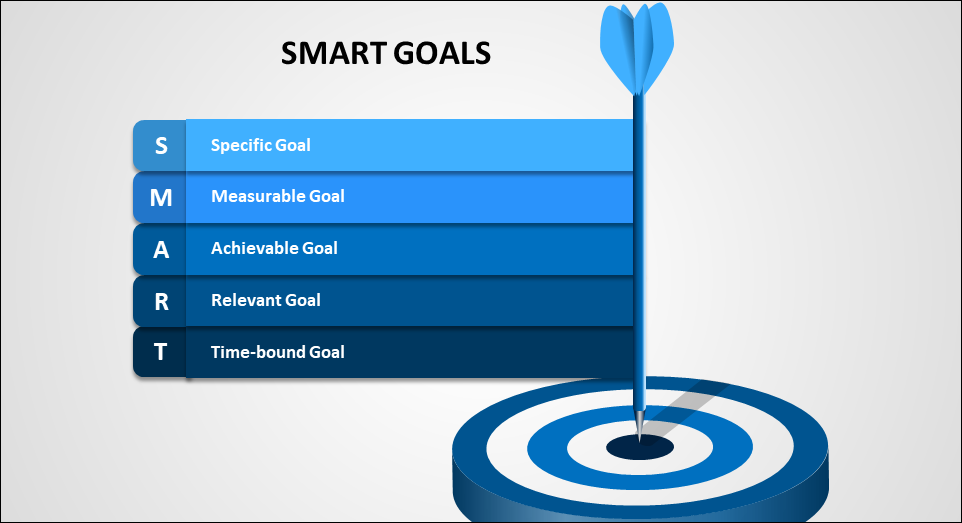 SMART GOALS

S Specific Goal

M Measurable Goal

A Achievable Goal

R Relevant Goal

T Time-bound Goal